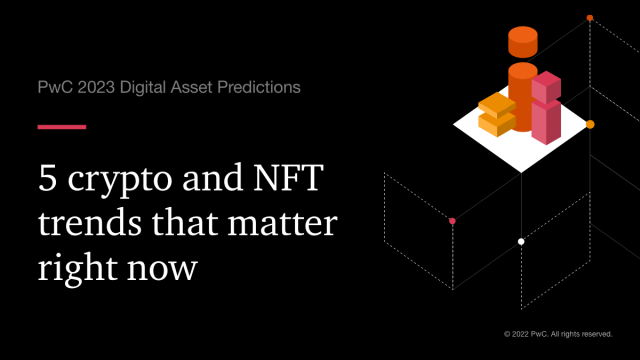 PwC 2023 Digital Asset Predictions

5 crypto and NFT trends that matter right now

© 2022 PwC. All rights reserved.